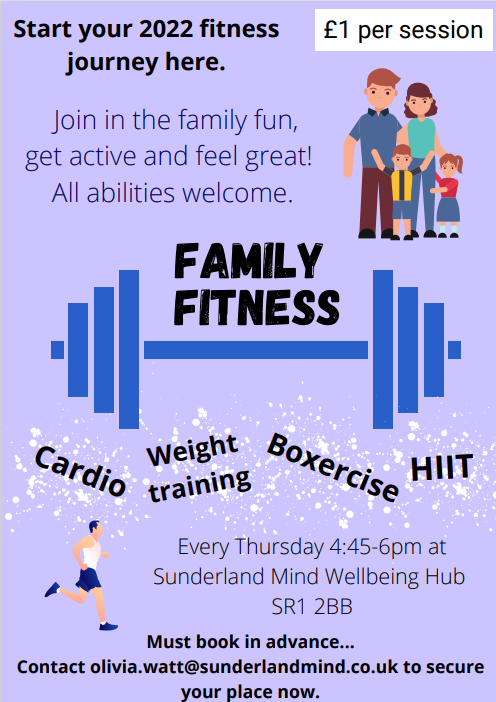 Start your 2022 fitness journey here.

£1 per session

Join in the family fun, get active and feel great! All abilities welcome.

FAMILY FITNESS

Cardio

Weight training

Boxercise

HIIT

Every Thursday 4:45-6pm at Sunderland Mind Wellbeing Hub SR1 2BB

Must book in advance...
Contact olivia.watt@sunderlandmind.co.uk to secure your place now.